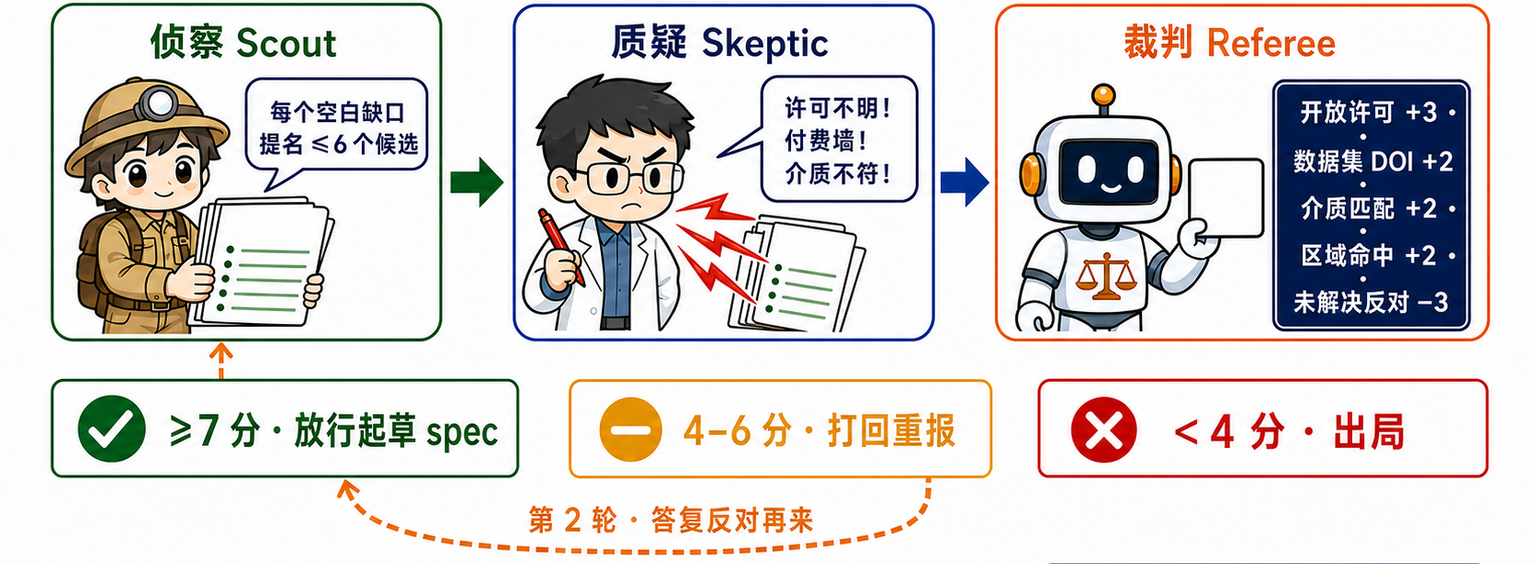 侦察 Scout

每个空白缺口
提名 ≤6 个候选

质疑 Skeptic

许可不明！
付费墙！
介质不符！

裁判 Referee

开放许可 +3 ·
数据集 DOI +2
介质匹配 +2 ·
区域命中 +2 ·
未解决反对 −3

≥7 分 · 放行起草 spec

4–6 分 · 打回重报

< 4 分 · 出局

第 2 轮 · 答复反对再来